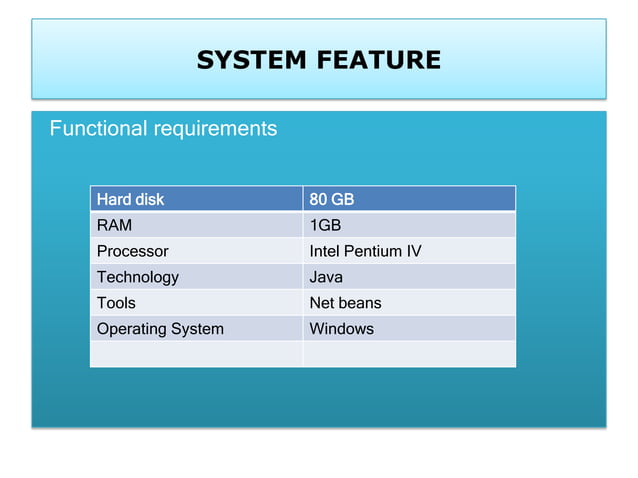 SYSTEM FEATURE

Functional requirements

| Hard disk | 80 GB |
|---|---|
| RAM | 1GB |
| Processor | Intel Pentium IV |
| Technology | Java |
| Tools | Net beans |
| Operating System | Windows |
| | |